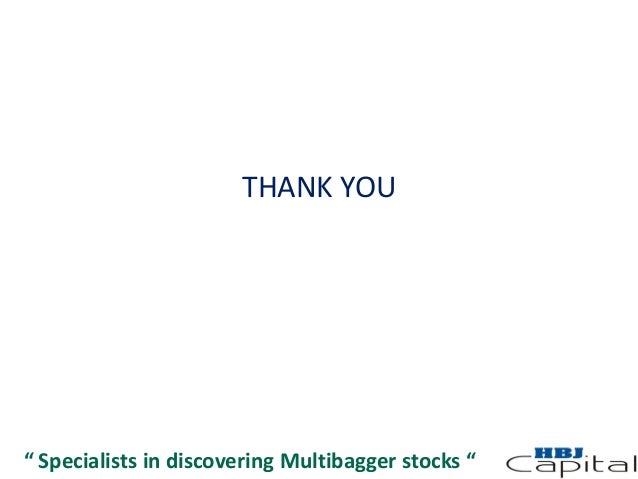 THANK YOU

“ Specialists in discovering Multibagger stocks “

HBJ Capital